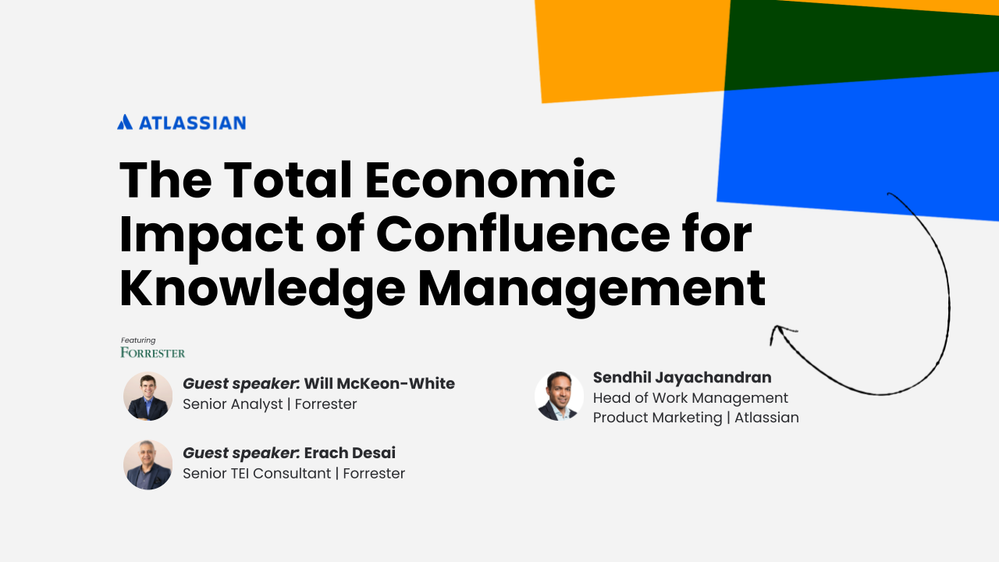 ATLASSIAN

The Total Economic Impact of Confluence for Knowledge Management

Featuring
FORRESTER

Guest speaker: Will McKeon-White
Senior Analyst | Forrester

Guest speaker: Erach Desai
Senior TEI Consultant | Forrester

Sendhil Jayachandran
Head of Work Management Product Marketing | Atlassian